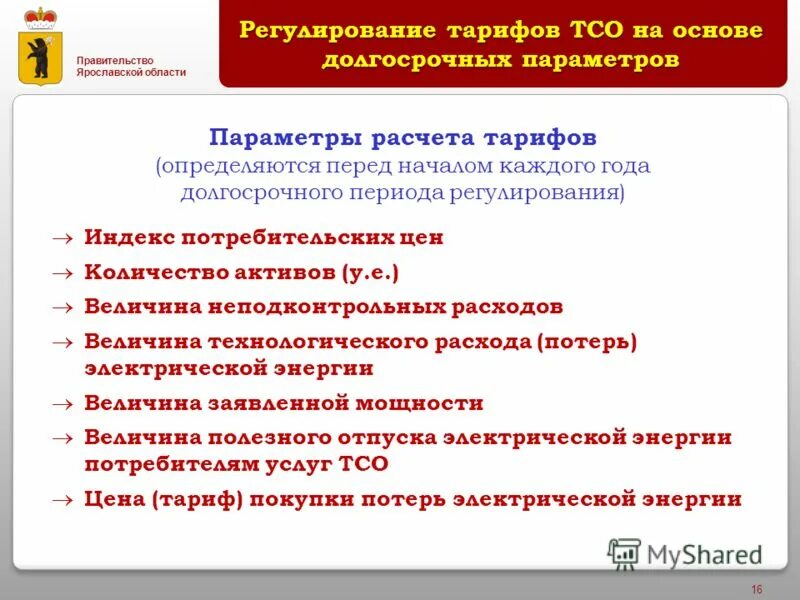 Правительство Ярославской области

Регулирование тарифов ТСО на основе долгосрочных параметров

Параметры расчета тарифов
(определяются перед началом каждого года долгосрочного периода регулирования)

→ Индекс потребительских цен
→ Количество активов (у.е.)
→ Величина неподконтрольных расходов
→ Величина технологического расхода (потерь) электрической энергии
→ Величина заявленной мощности
→ Величина полезного отпуска электрической энергии потребителям услуг ТСО
→ Цена (тариф) покупки потерь электрической энергии

MyShared

16